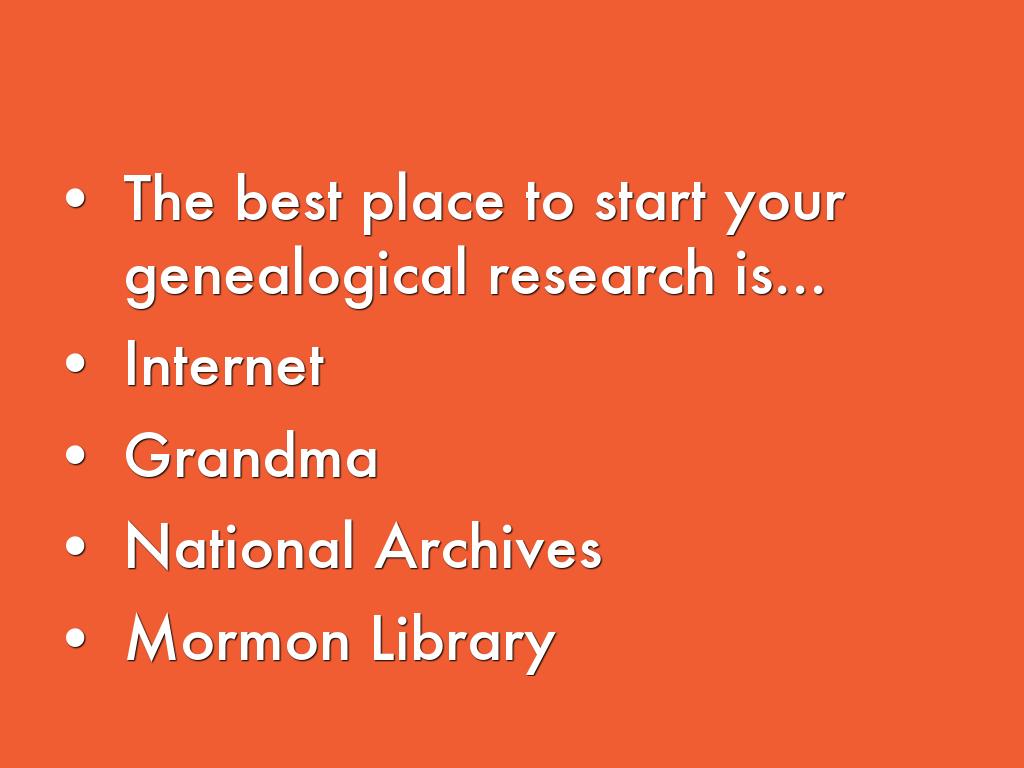 • The best place to start your genealogical research is...
• Internet
• Grandma
• National Archives
• Mormon Library